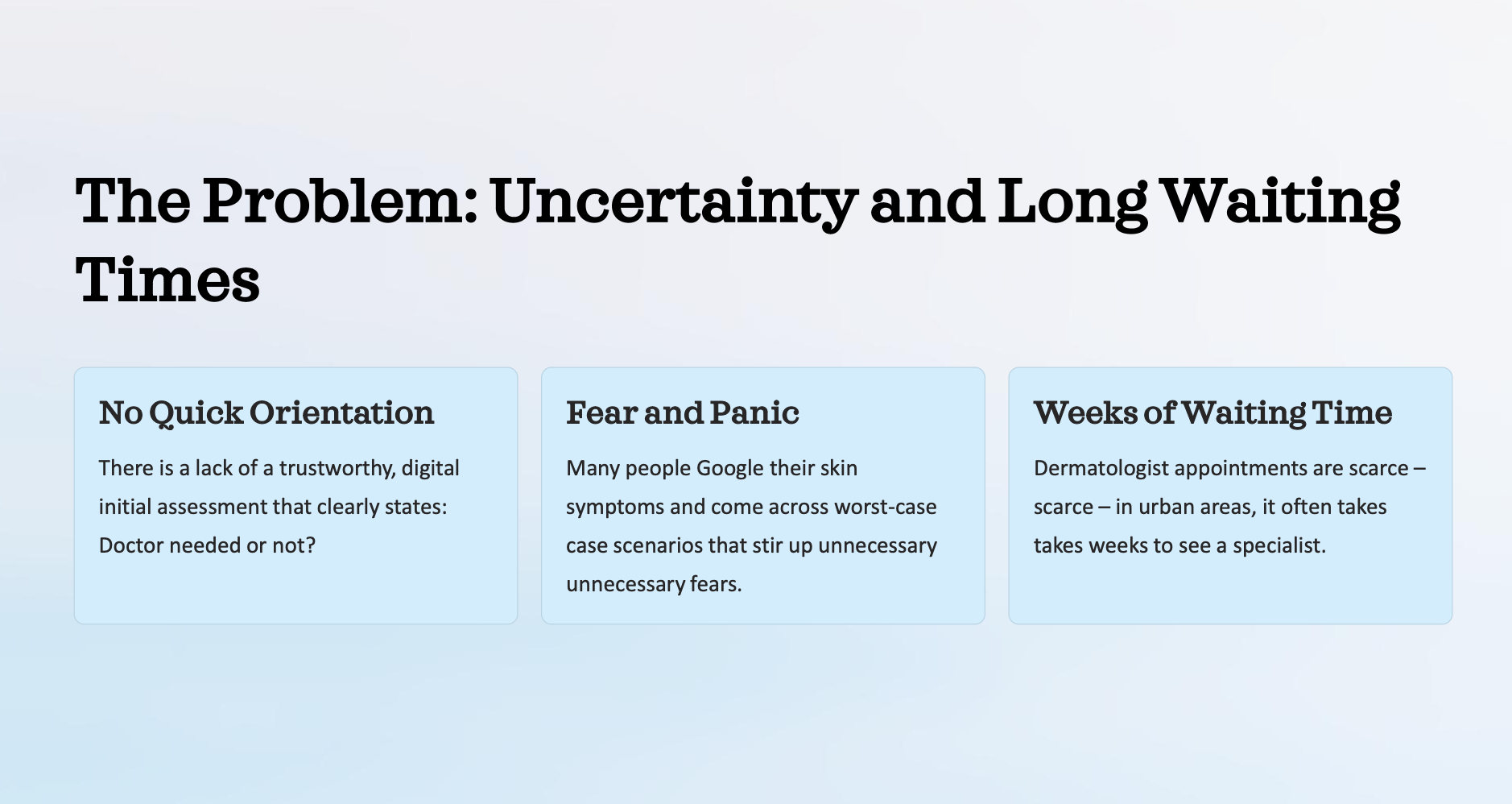 The Problem: Uncertainty and Long Waiting Times

No Quick Orientation

There is a lack of a trustworthy, digital initial assessment that clearly states: Doctor needed or not?

Fear and Panic

Many people Google their skin symptoms and come across worst-case case scenarios that stir up unnecessary unnecessary fears.

Weeks of Waiting Time

Dermatologist appointments are scarce – scarce – in urban areas, it often takes takes weeks to see a specialist.